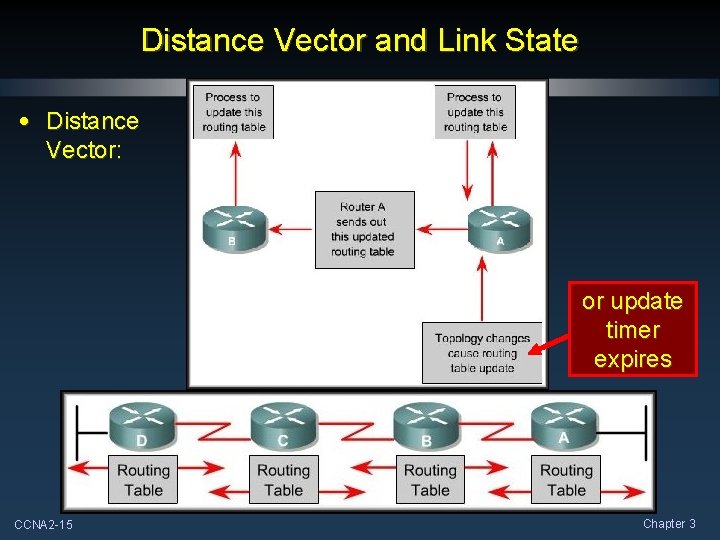 Distance Vector and Link State

• Distance Vector:

Process to update this routing table

Process to update this routing table

B

Router A sends out this updated routing table

A

Topology changes cause routing table update

or update timer expires

D

C

B

A

Routing Table

Routing Table

Routing Table

Routing Table

CCNA2-15

Chapter 3